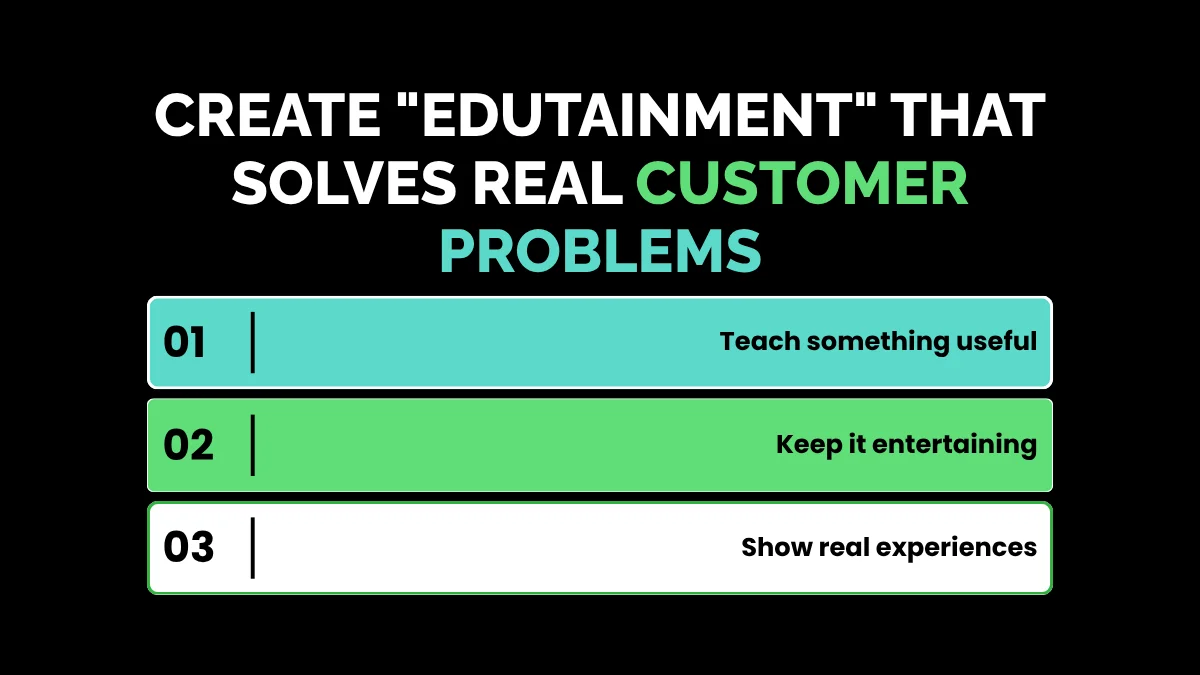 CREATE "EDUTAINMENT" THAT SOLVES REAL CUSTOMER PROBLEMS

01 Teach something useful

02 Keep it entertaining

03 Show real experiences